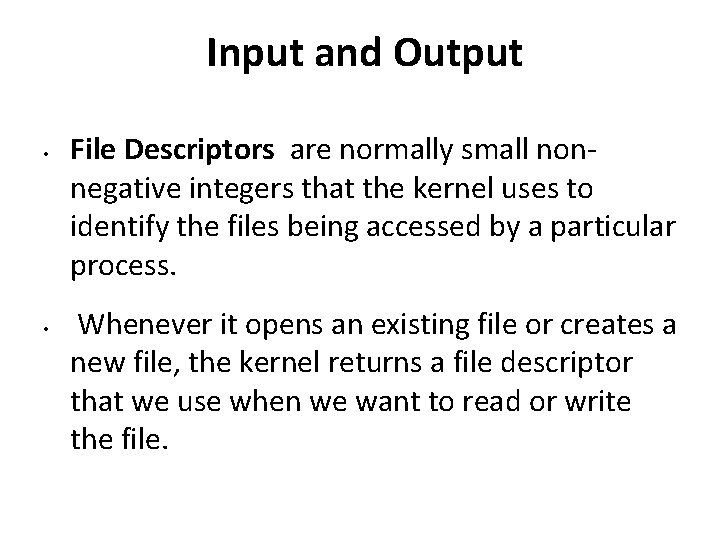 Input and Output

• File Descriptors are normally small non-negative integers that the kernel uses to identify the files being accessed by a particular process.

• Whenever it opens an existing file or creates a new file, the kernel returns a file descriptor that we use when we want to read or write the file.